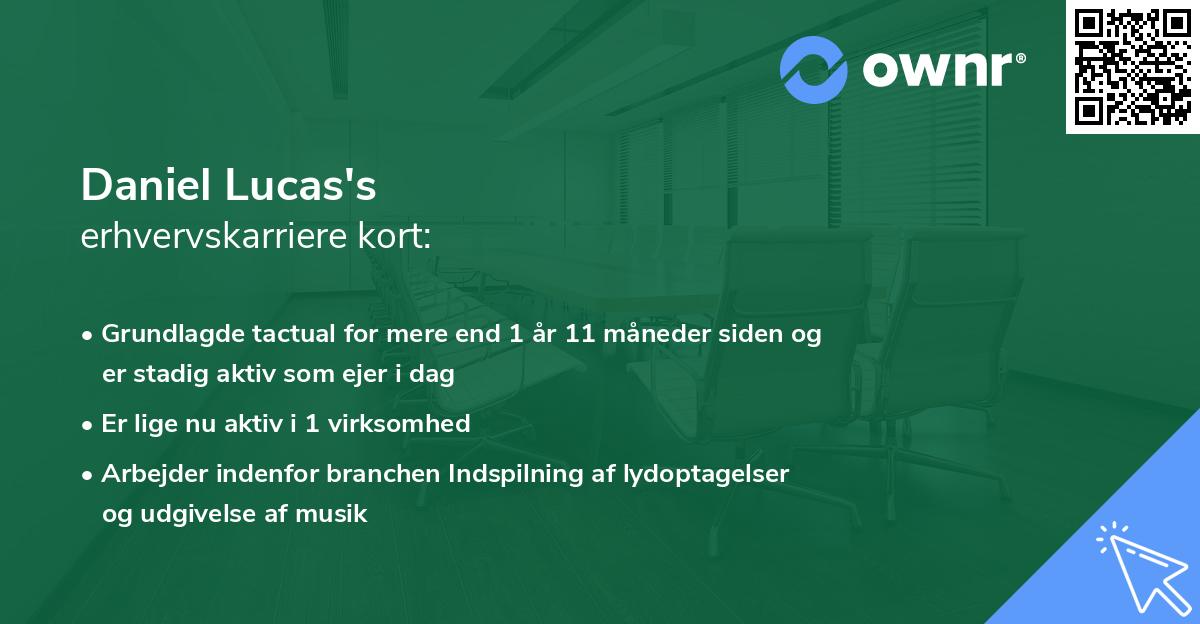 ownr®

Daniel Lucas's
erhvervskarriere kort:

• Grundlagde tactual for mere end 1 år 11 måneder siden og er stadig aktiv som ejer i dag
• Er lige nu aktiv i 1 virksomhed
• Arbejder indenfor branchen Indspilning af lydoptagelser og udgivelse af musik